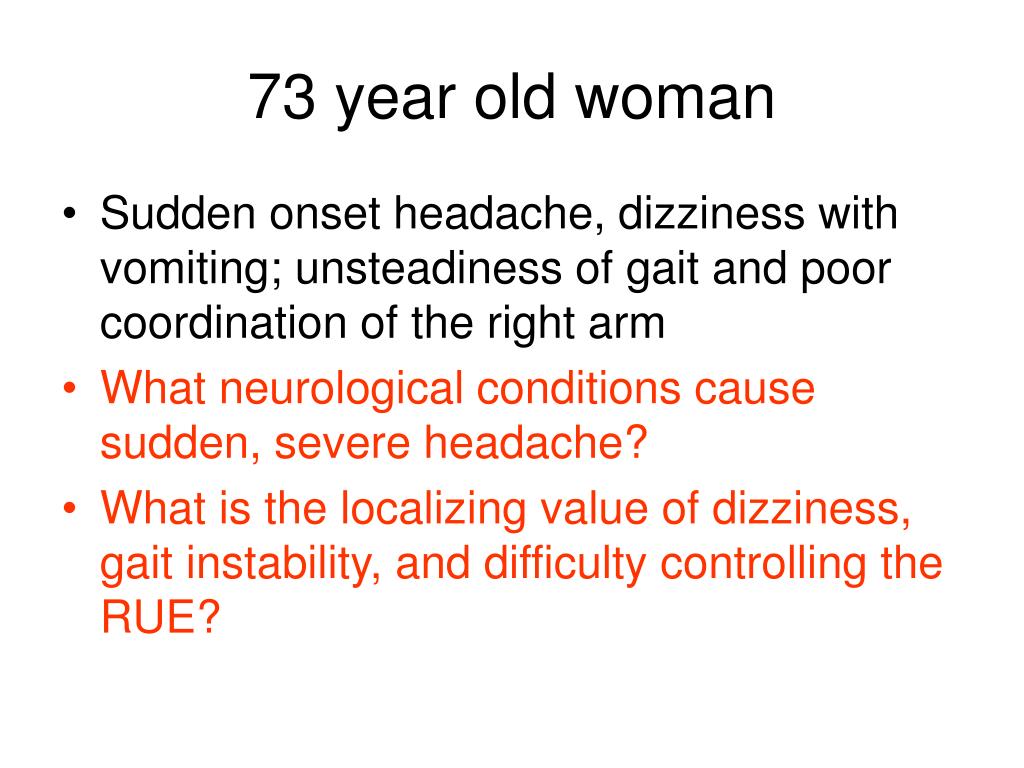 73 year old woman

• Sudden onset headache, dizziness with vomiting; unsteadiness of gait and poor coordination of the right arm
• What neurological conditions cause sudden, severe headache?
• What is the localizing value of dizziness, gait instability, and difficulty controlling the RUE?